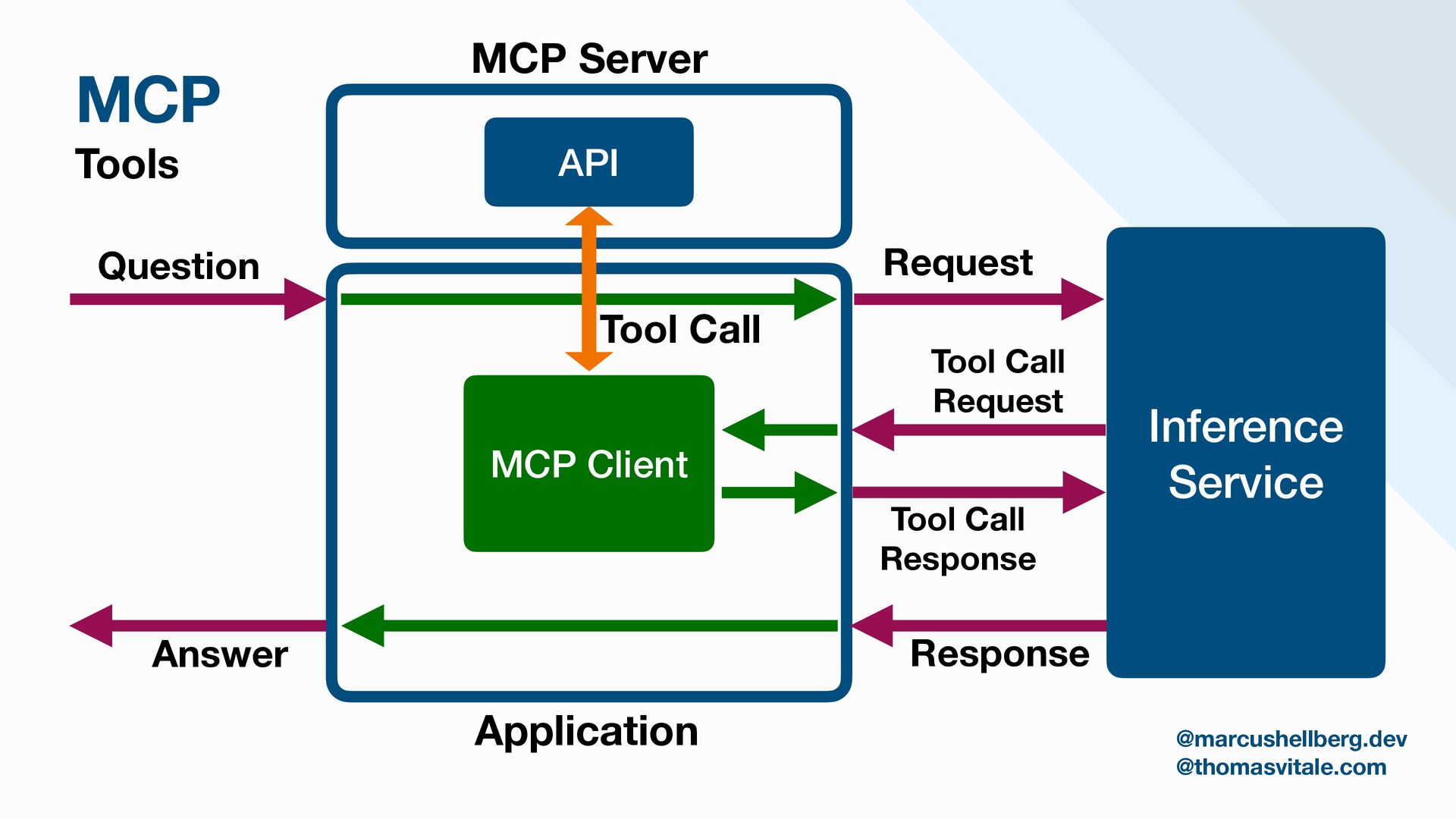 MCP
Tools

MCP Server

API

Question

Request

Tool Call

Tool Call Request

MCP Client

Inference Service

Tool Call Response

Answer

Response

Application

@marcushellberg.dev
@thomasvitale.com